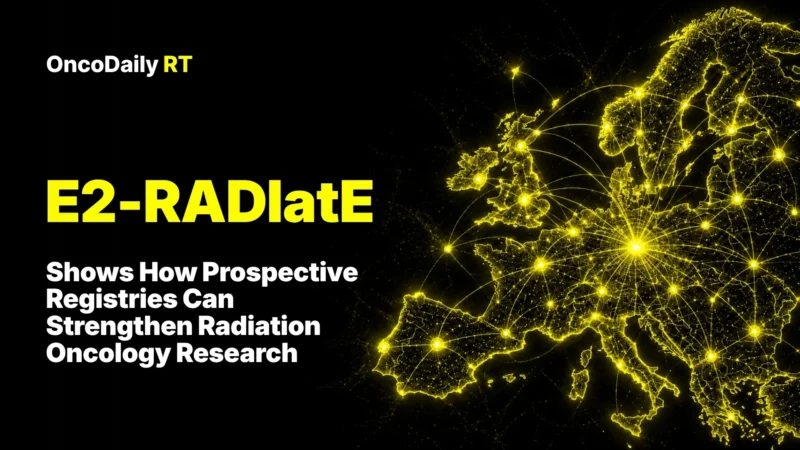 OncoDaily RT

E2-RADIatE

Shows How Prospective Registries Can Strengthen Radiation Oncology Research